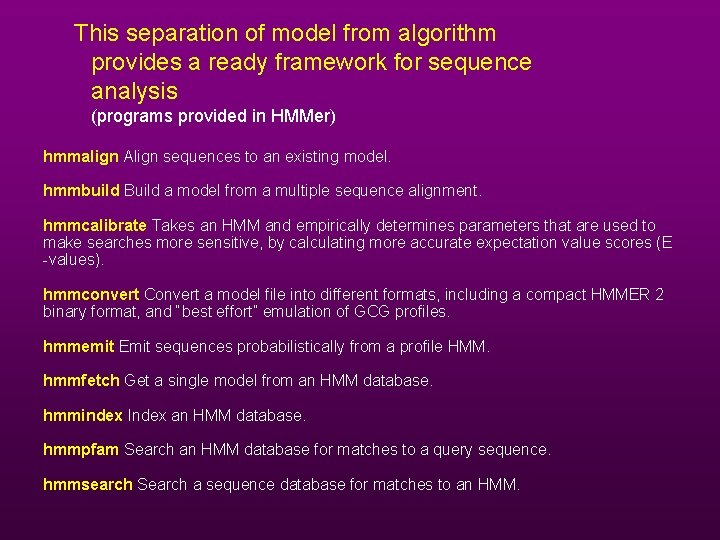 This separation of model from algorithm provides a ready framework for sequence analysis
(programs provided in HMMer)

hmmalign Align sequences to an existing model.

hmmbuild Build a model from a multiple sequence alignment.

hmmcalibrate Takes an HMM and empirically determines parameters that are used to make searches more sensitive, by calculating more accurate expectation value scores (E -values).

hmmconvert Convert a model file into different formats, including a compact HMMER 2 binary format, and "best effort" emulation of GCG profiles.

hmmemit Emit sequences probabilistically from a profile HMM.

hmmfetch Get a single model from an HMM database.

hmmindex Index an HMM database.

hmmpfam Search an HMM database for matches to a query sequence.

hmmsearch Search a sequence database for matches to an HMM.